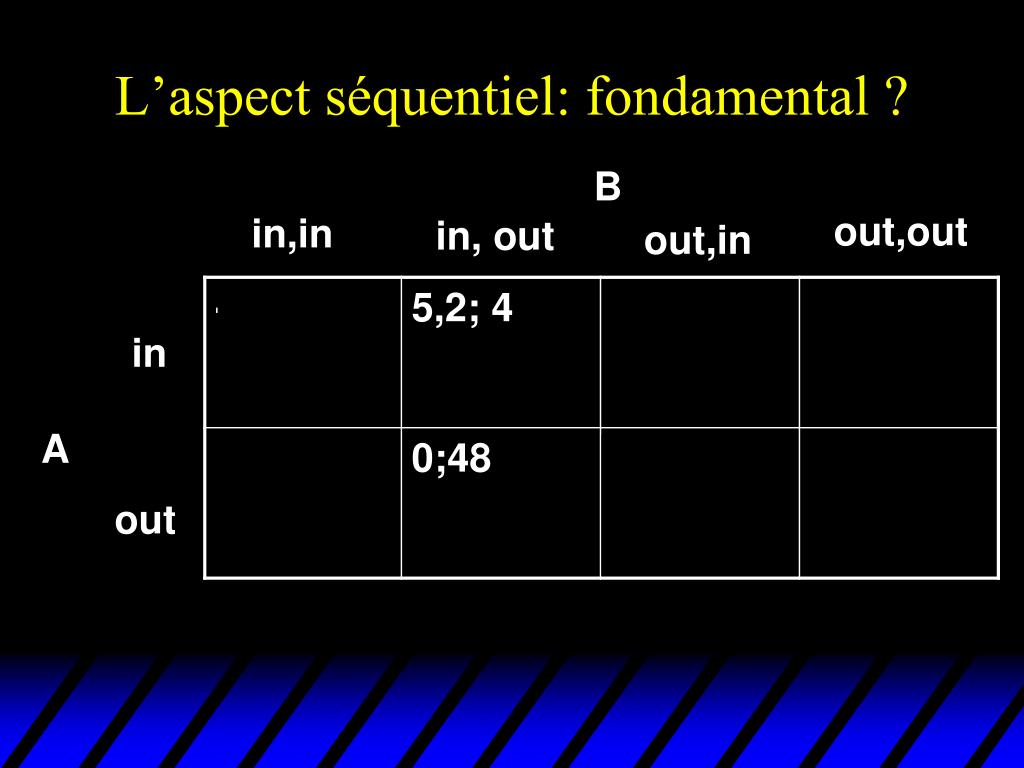 L’aspect séquentiel: fondamental ?

B

A

| | in,in | in, out | out,in | out,out |
|---|---|---|---|---|
| in | | 5,2; 4 | | |
| out | | 0;48 | | |